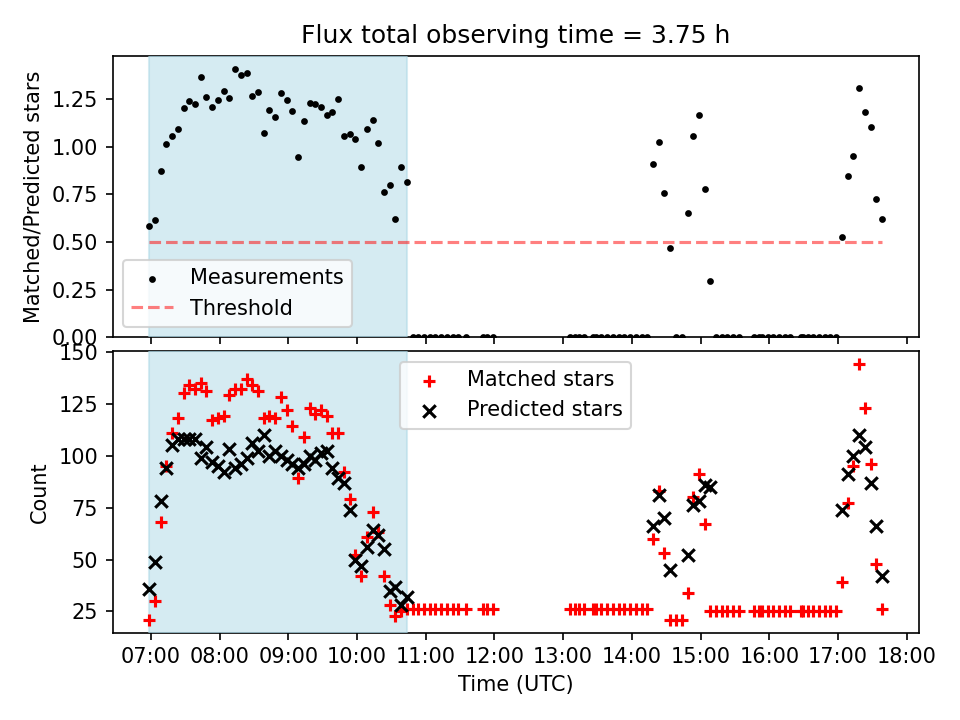 Flux total observing time = 3.75 h

Matched/Predicted stars

1.25
1.00
0.75
0.50
0.25
0.00

Measurements
Threshold

Count

150
125
100
75
50
25

Matched stars
Predicted stars

07:00 08:00 09:00 10:00 11:00 12:00 13:00 14:00 15:00 16:00 17:00 18:00

Time (UTC)